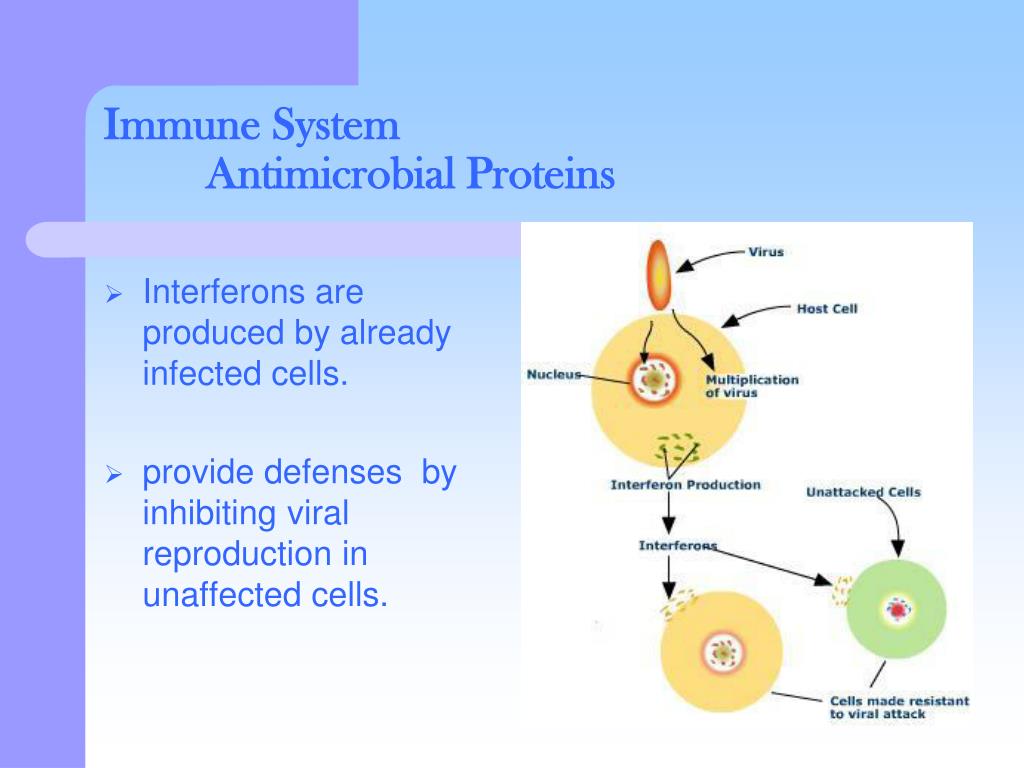 Immune System
Antimicrobial Proteins

➢ Interferons are produced by already infected cells.

➢ provide defenses by inhibiting viral reproduction in unaffected cells.

Virus
Host Cell
Nucleus
Multiplication of virus
Interferon Production
Unattacked Cells
Interferons
Cells made resistant to viral attack